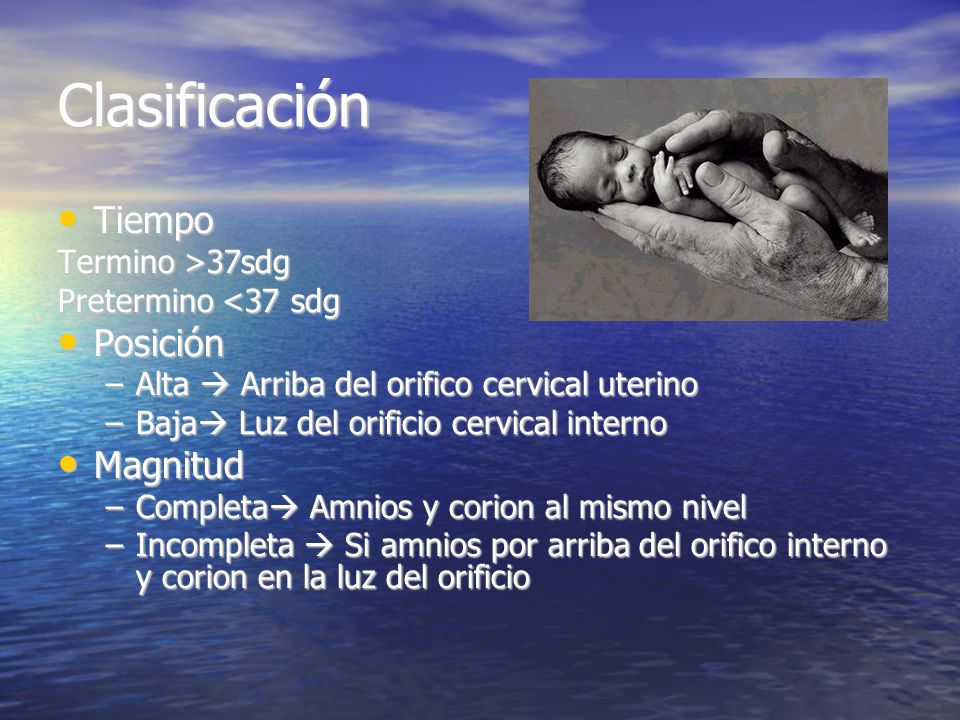 Clasificación

• Tiempo

Termino >37sdg

Pretermino <37 sdg

• Posición
 – Alta → Arriba del orifico cervical uterino
 – Baja→ Luz del orificio cervical interno

• Magnitud
 – Completa→ Amnios y corion al mismo nivel
 – Incompleta → Si amnios por arriba del orifico interno y corion en la luz del orificio